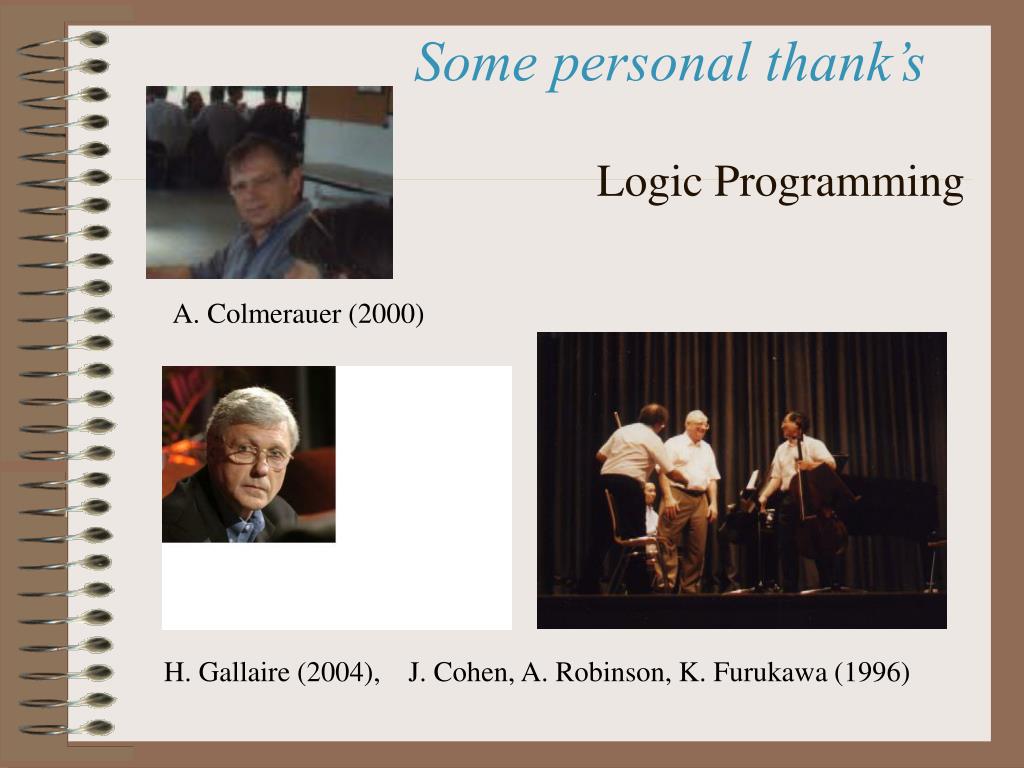 Some personal thank’s

Logic Programming

A. Colmerauer (2000)

H. Gallaire (2004), J. Cohen, A. Robinson, K. Furukawa (1996)